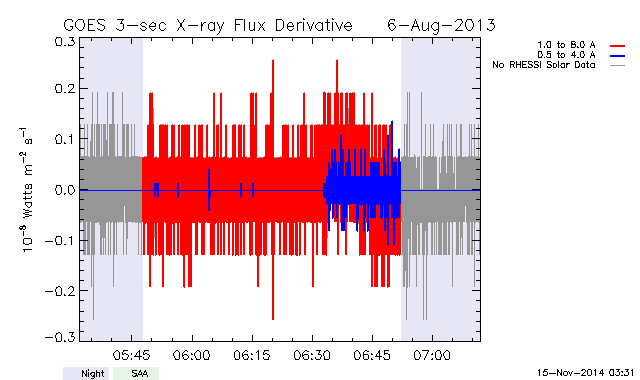 GOES 3-sec X-ray Flux Derivative 6-Aug-2013

1.0 to 8.0 A
0.5 to 4.0 A
No RHESSI Solar Data

$10^{-8}$ Watts $m^{-2}$ $s^{-1}$

0.3
0.2
0.1
0.0
-0.1
-0.2
-0.3

05:45
06:00
06:15
06:30
06:45
07:00

Night
SAA

15-Nov-2014 03:31